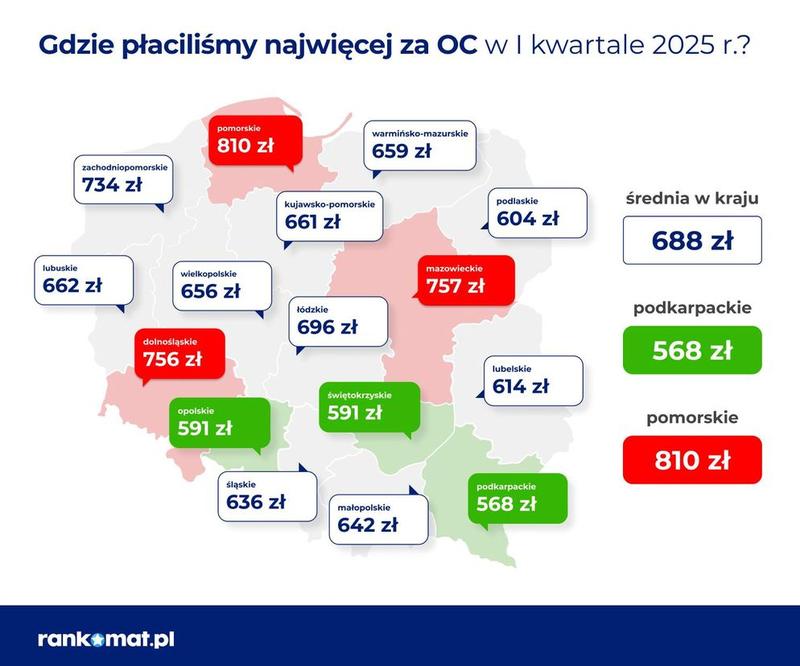 Gdzie płaciliśmy najwięcej za OC w I kwartale 2025 r.?

pomorskie
810 zł

warmińsko-mazurskie
659 zł

zachodniopomorskie
734 zł

kujawsko-pomorskie
661 zł

podlaskie
604 zł

lubuskie
662 zł

wielkopolskie
656 zł

mazowieckie
757 zł

łódzkie
696 zł

dolnośląskie
756 zł

lubelskie
614 zł

opolskie
591 zł

świętokrzyskie
591 zł

śląskie
636 zł

małopolskie
642 zł

podkarpackie
568 zł

średnia w kraju
688 zł

podkarpackie
568 zł

pomorskie
810 zł

rankomat.pl